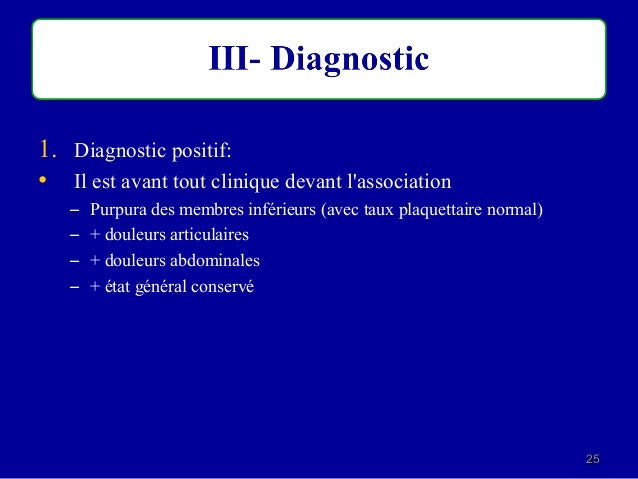 III- Diagnostic

1. Diagnostic positif:

• Il est avant tout clinique devant l'association

– Purpura des membres inférieurs (avec taux plaquettaire normal)
– + douleurs articulaires
– + douleurs abdominales
– + état général conservé

25